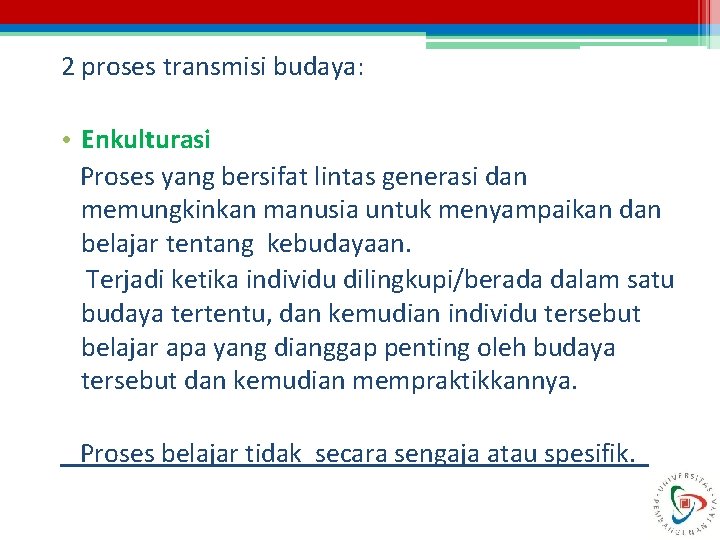 2 proses transmisi budaya:

• Enkulturasi

Proses yang bersifat lintas generasi dan memungkinkan manusia untuk menyampaikan dan belajar tentang kebudayaan.

Terjadi ketika individu dilingkupi/berada dalam satu budaya tertentu, dan kemudian individu tersebut belajar apa yang dianggap penting oleh budaya tersebut dan kemudian mempraktikkannya.

Proses belajar tidak secara sengaja atau spesifik.

UNIVERSITAS PEMBANGUNAN JAYA